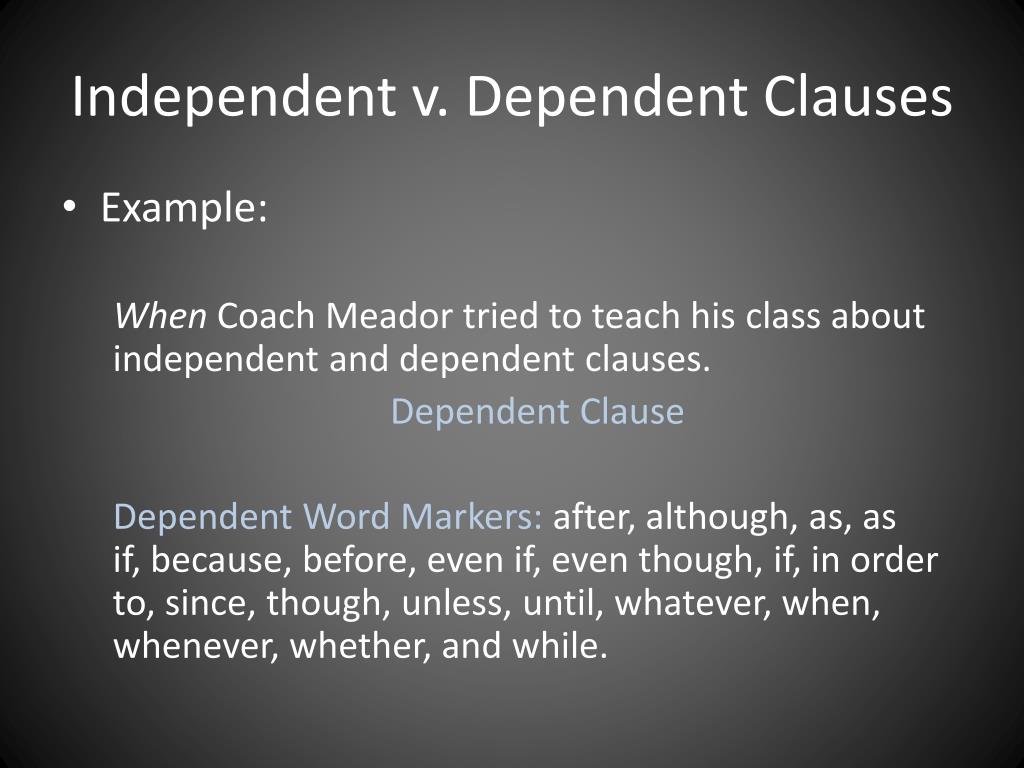 Independent v. Dependent Clauses

• Example:

When Coach Meador tried to teach his class about independent and dependent clauses.

Dependent Clause

Dependent Word Markers: after, although, as, as if, because, before, even if, even though, if, in order to, since, though, unless, until, whatever, when, whenever, whether, and while.